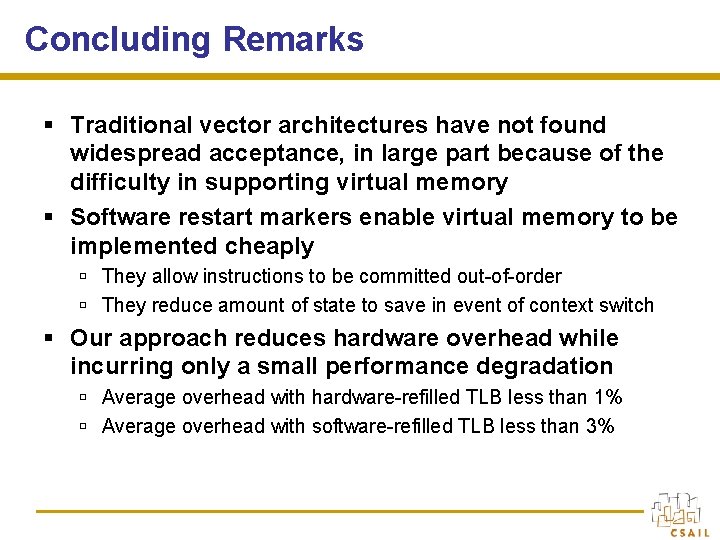 Concluding Remarks

▪ Traditional vector architectures have not found widespread acceptance, in large part because of the difficulty in supporting virtual memory

▪ Software restart markers enable virtual memory to be implemented cheaply

▫ They allow instructions to be committed out-of-order

▫ They reduce amount of state to save in event of context switch

▪ Our approach reduces hardware overhead while incurring only a small performance degradation

▫ Average overhead with hardware-refilled TLB less than 1%

▫ Average overhead with software-refilled TLB less than 3%

CSAIL